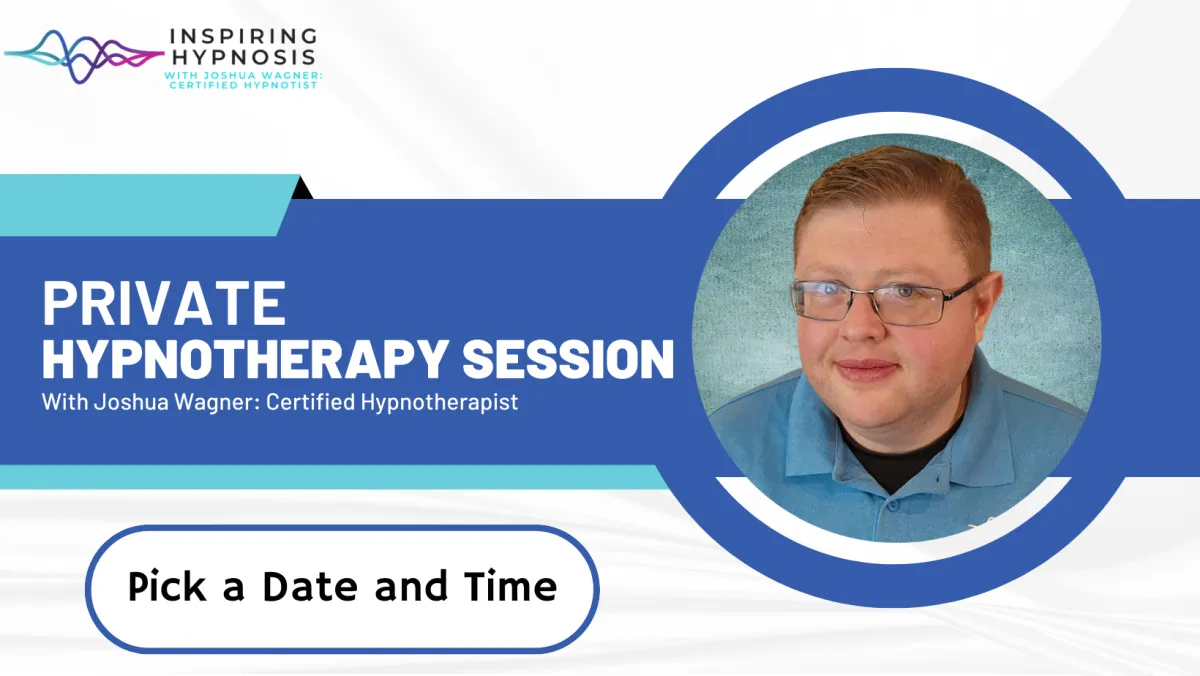 INSPIRING
HYPNOSIS
WITH JOSHUA WAGNER:
CERTIFIED HYPNOTIST

PRIVATE
HYPNOTHERAPY SESSION
With Joshua Wagner: Certified Hypnotherapist

Pick a Date and Time